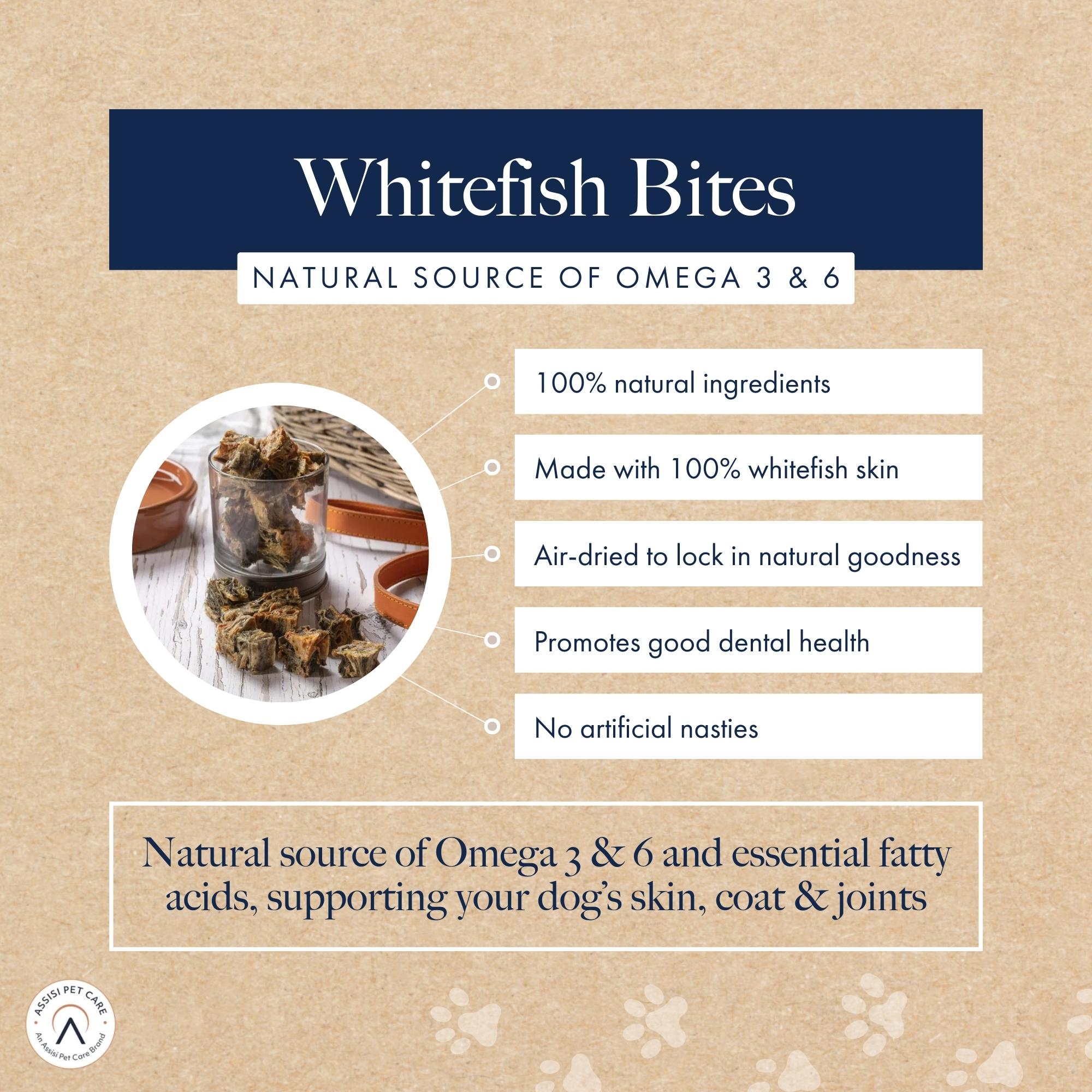 Whitefish Bites

NATURAL SOURCE OF OMEGA 3 & 6

100% natural ingredients

Made with 100% whitefish skin

Air-dried to lock in natural goodness

Promotes good dental health

No artificial nasties

Natural source of Omega 3 & 6 and essential fatty acids, supporting your dog's skin, coat & joints

ASSISI PET CARE
An Assisi Pet Care Brand